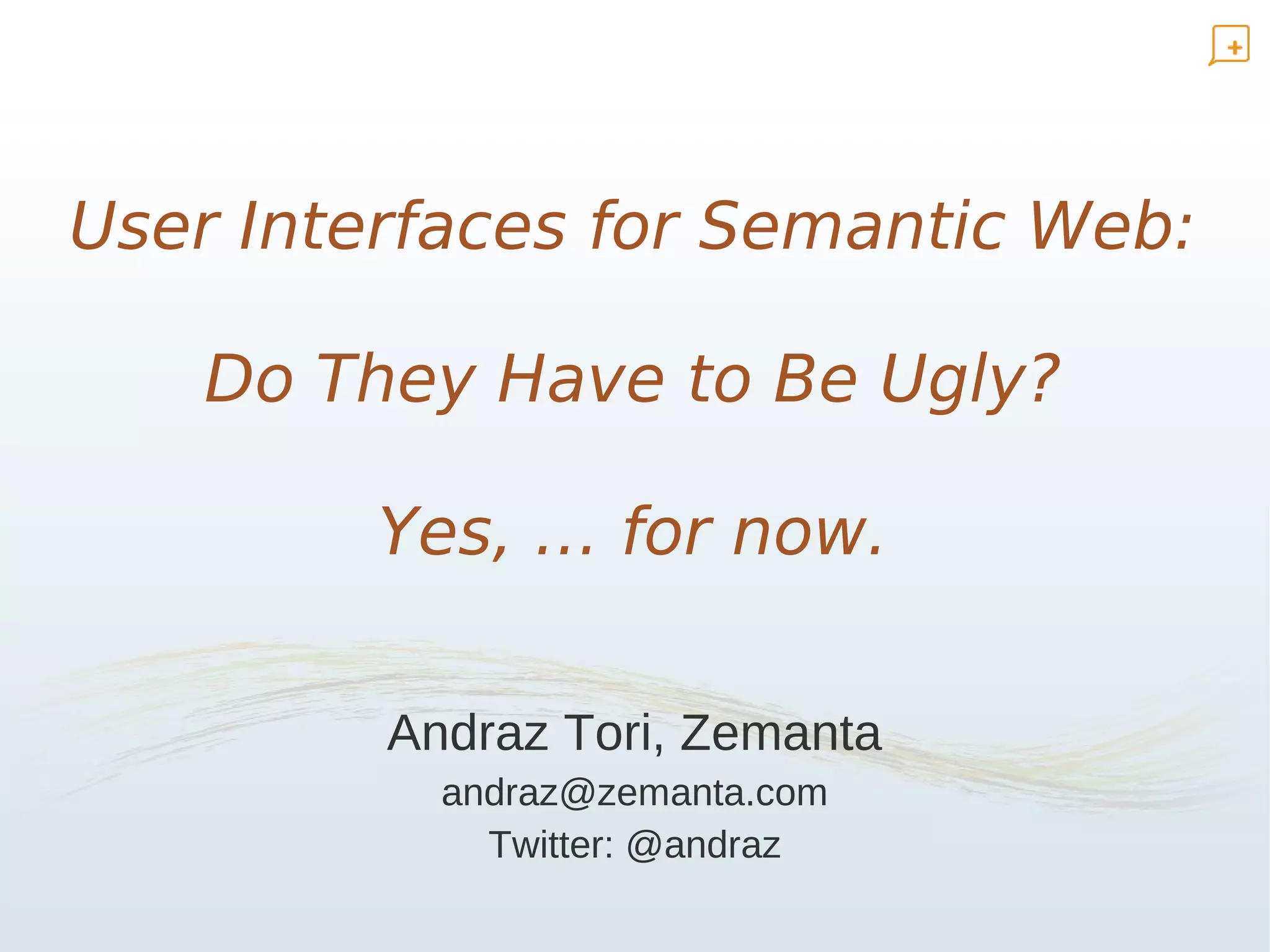 User Interfaces for Semantic Web:

Do They Have to Be Ugly?

Yes, ... for now.

Andraz Tori, Zemanta

andraz@zemanta.com

Twitter: @andraz